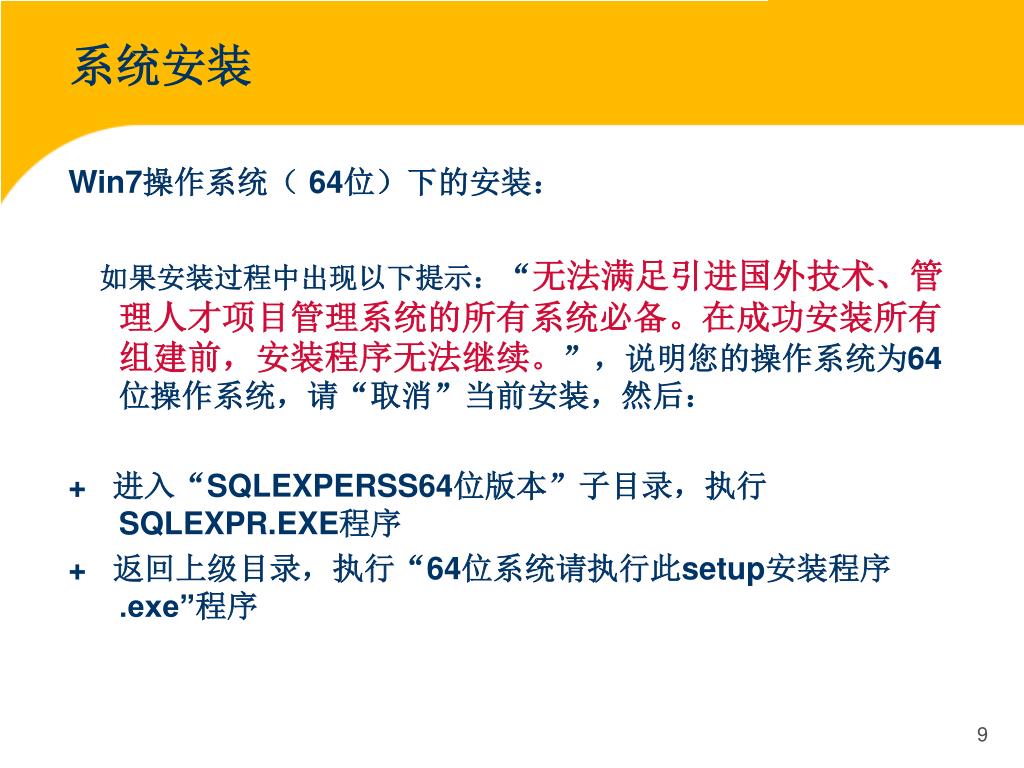 系统安装

Win7操作系统（ 64位）下的安装：

如果安装过程中出现以下提示：“无法满足引进国外技术、管理人才项目管理系统的所有系统必备。在成功安装所有组建前，安装程序无法继续。”，说明您的操作系统为64位操作系统，请“取消”当前安装，然后：

+ 进入“SQLEXPERSS64位版本”子目录，执行SQLEXPR.EXE程序

+ 返回上级目录，执行“64位系统请执行此setup安装程序.exe”程序

9